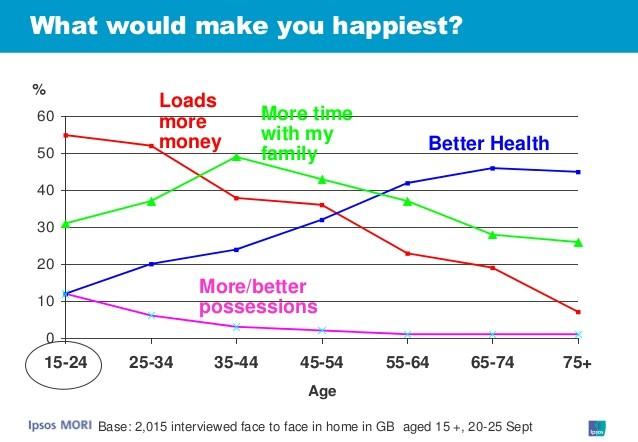 What would make you happiest?

%

60
50
40
30
20
10
0

Loads more money

More time with my family

Better Health

More/better possessions

15-24
25-34
35-44
45-54
55-64
65-74
75+

Age

Ipsos MORI Base: 2,015 interviewed face to face in home in GB aged 15 +, 20-25 Sept

Ipsos